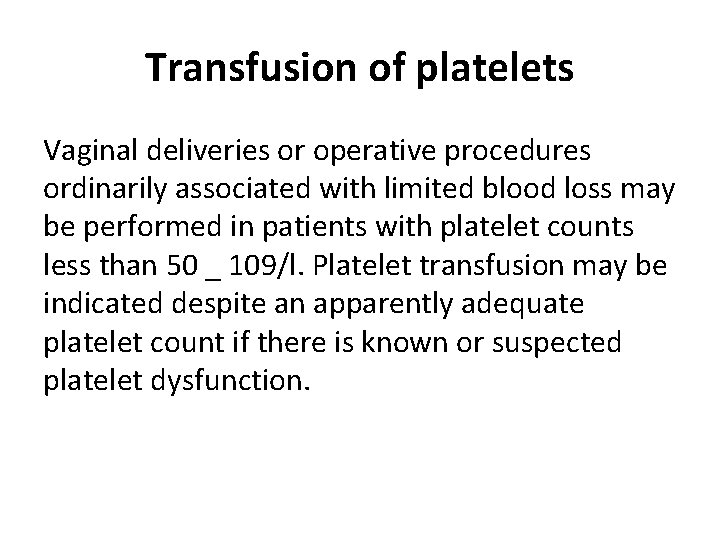 Transfusion of platelets

Vaginal deliveries or operative procedures ordinarily associated with limited blood loss may be performed in patients with platelet counts less than 50 _ 109/l. Platelet transfusion may be indicated despite an apparently adequate platelet count if there is known or suspected platelet dysfunction.